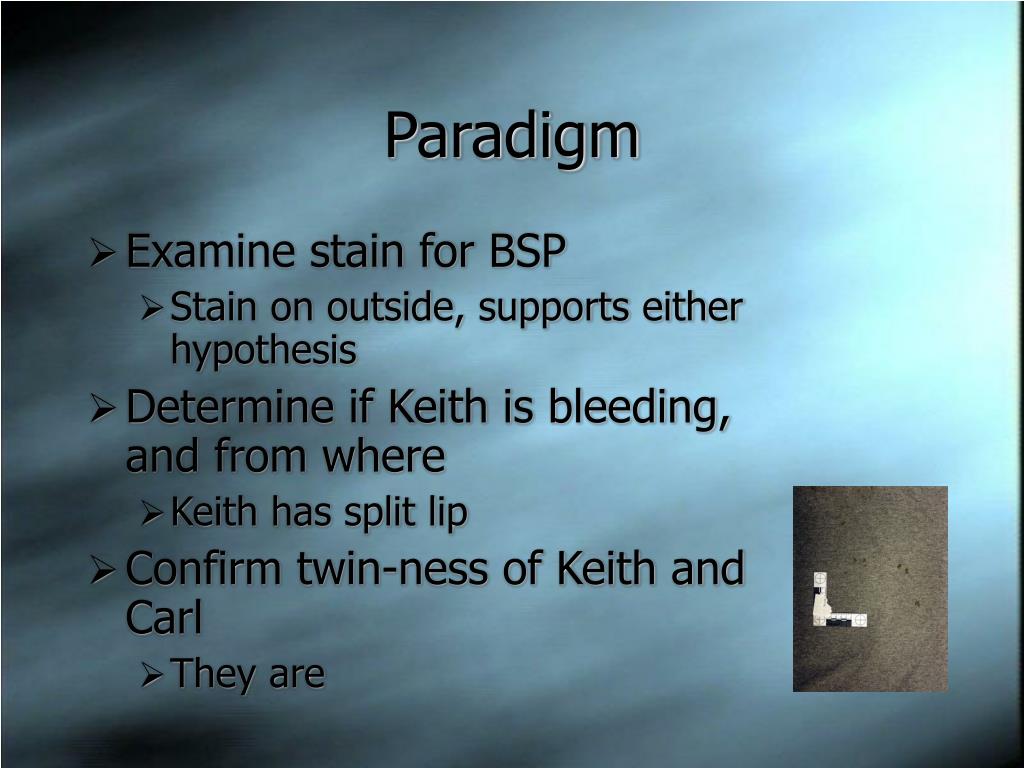 Paradigm

➢ Examine stain for BSP
  ➢ Stain on outside, supports either hypothesis
➢ Determine if Keith is bleeding, and from where
  ➢ Keith has split lip
➢ Confirm twin-ness of Keith and Carl
  ➢ They are